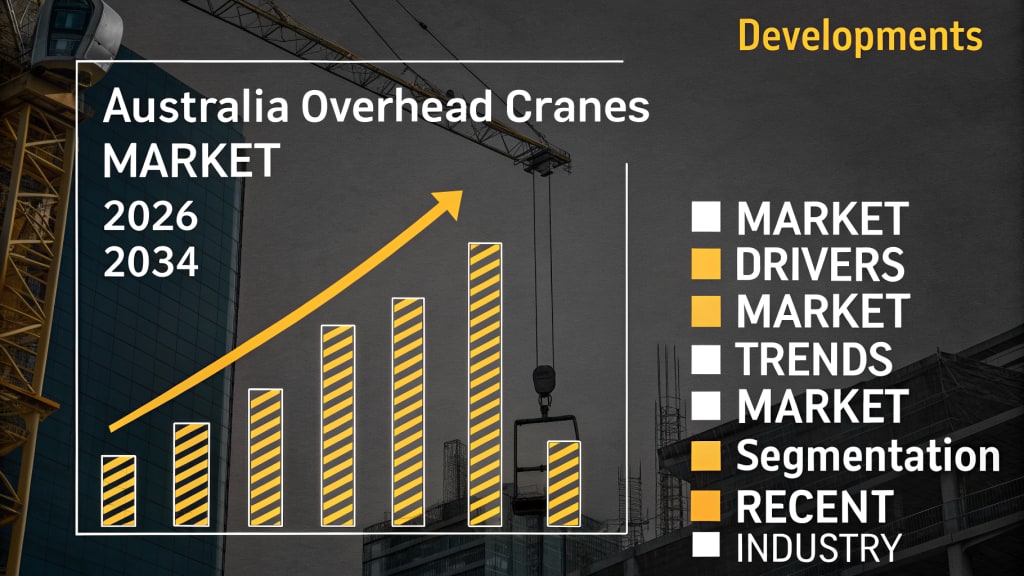 Developments

Australia Overhead Cranes MARKET

2026

2034

MARKET

DRIVERS

MARKET

TRENDS

MARKET

Segmentation

RECENT

INDUSTRY